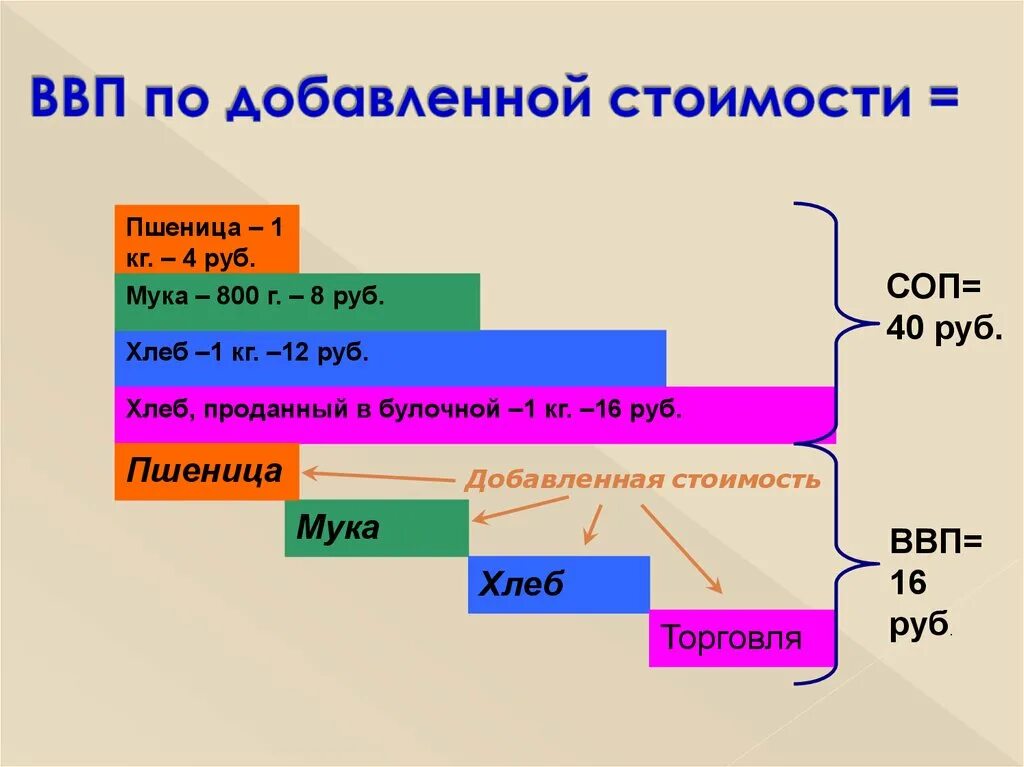 ВВП по добавленной стоимости =

Пшеница – 1 кг. – 4 руб.

Мука – 800 г. – 8 руб.

Хлеб –1 кг. –12 руб.

Хлеб, проданный в булочной –1 кг. –16 руб.

СОП= 40 руб.

Пшеница

Добавленная стоимость

Мука

Хлеб

Торговля

ВВП= 16 руб.